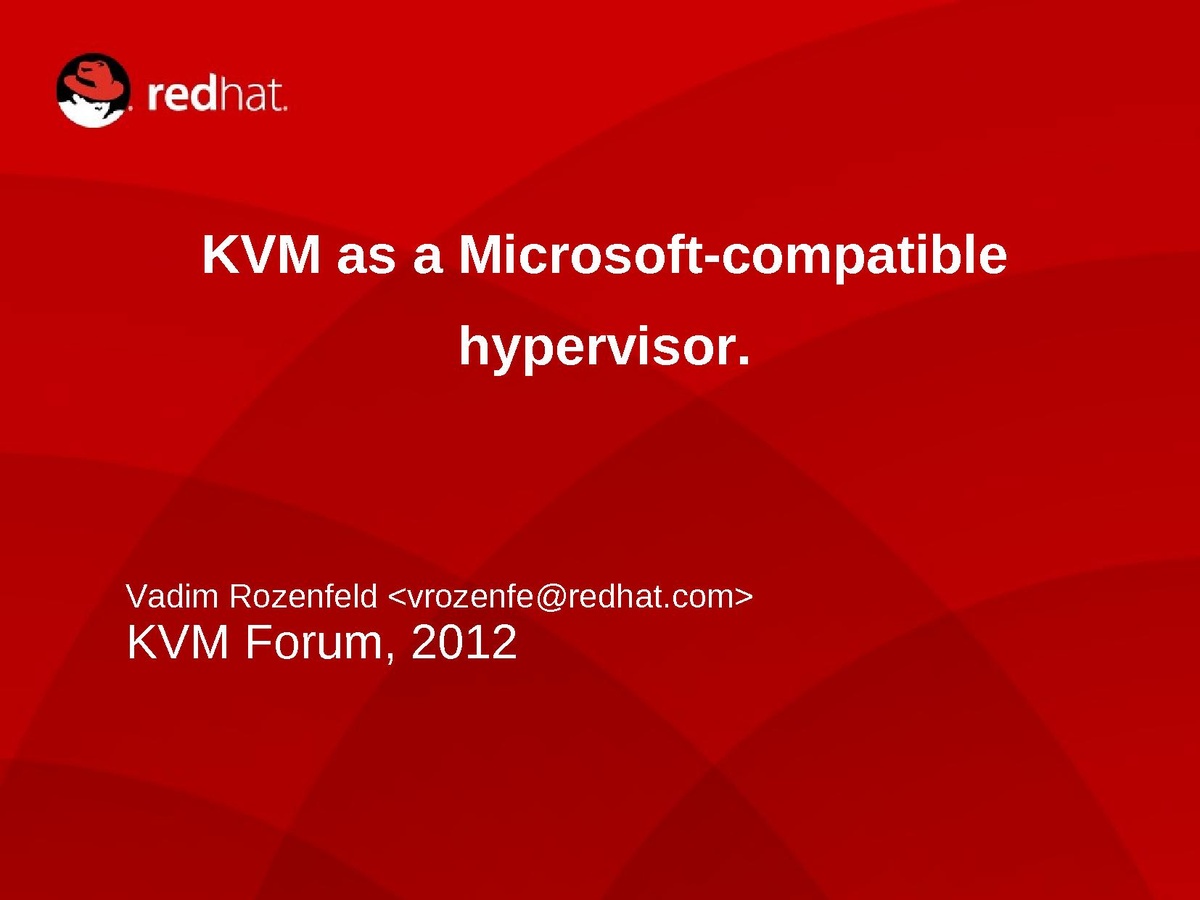 redhat.

KVM as a Microsoft-compatible hypervisor.

Vadim Rozenfeld <vrozenfe@redhat.com>
KVM Forum, 2012